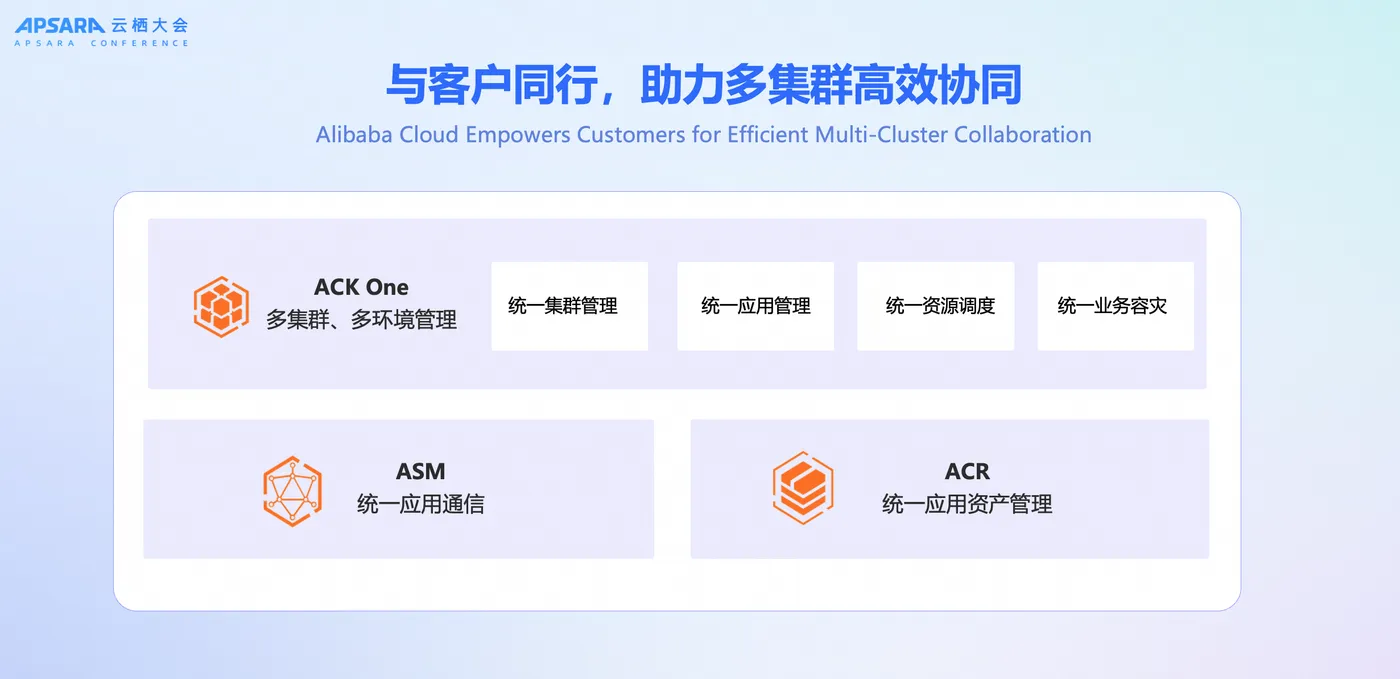 APSARA 云栖大会
APSARA CONFERENCE

与客户同行，助力多集群高效协同

Alibaba Cloud Empowers Customers for Efficient Multi-Cluster Collaboration

ACK One
多集群、多环境管理

统一集群管理

统一应用管理

统一资源调度

统一业务容灾

ASM
统一应用通信

ACR
统一应用资产管理